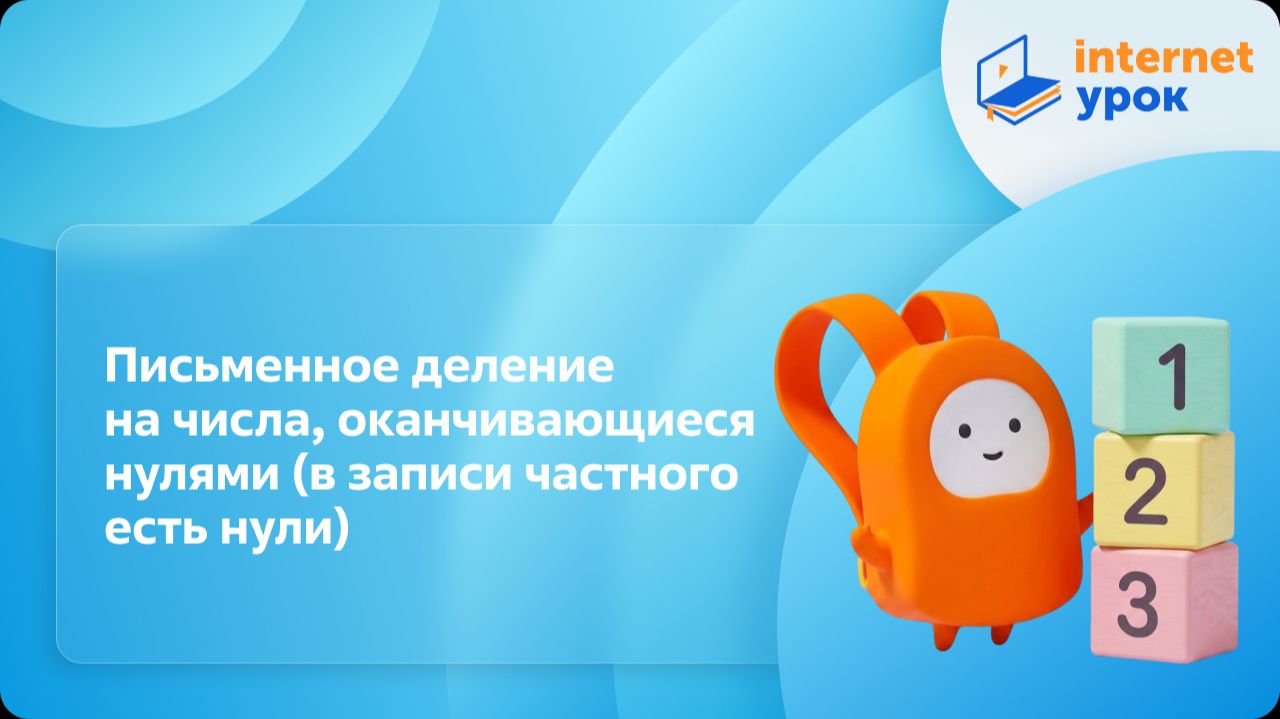 internet
урок

Письменное деление на числа, оканчивающиеся нулями (в записи частного есть нули)

1
2
3